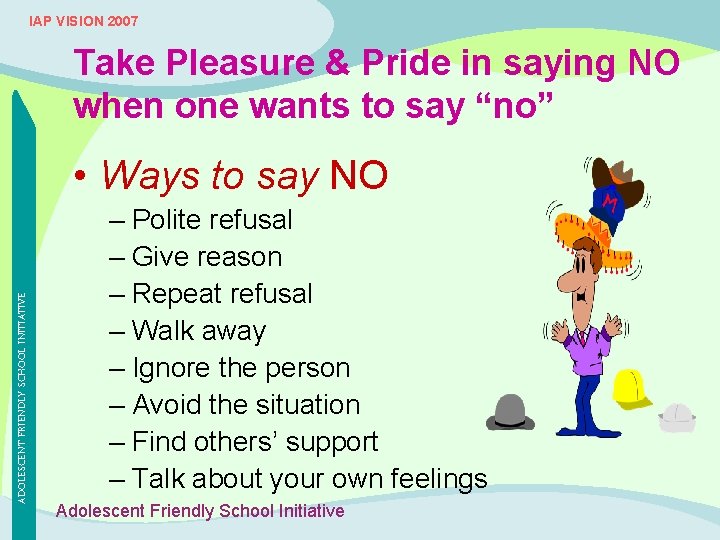 IAP VISION 2007

Take Pleasure & Pride in saying NO when one wants to say “no”

• Ways to say NO
– Polite refusal
– Give reason
– Repeat refusal
– Walk away
– Ignore the person
– Avoid the situation
– Find others’ support
– Talk about your own feelings

M

ADOLESCENT FRIENDLY SCHOOL INITIATIVE

Adolescent Friendly School Initiative